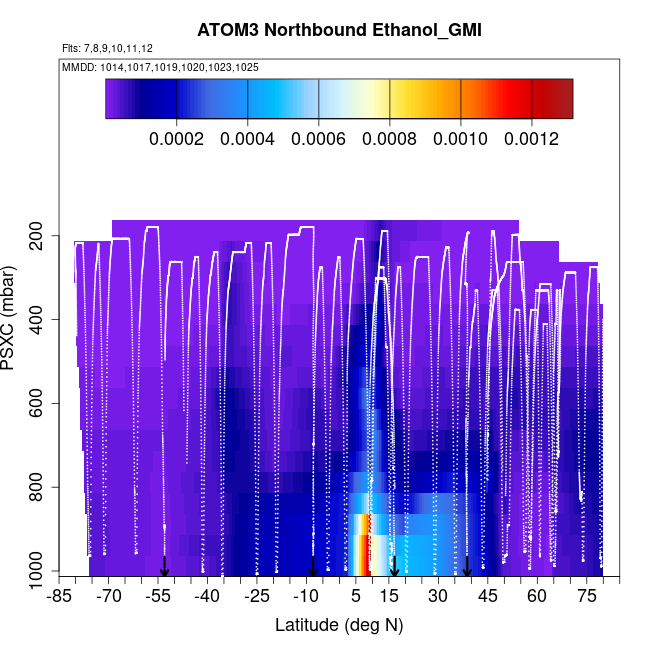 ATOM3 Northbound Ethanol_GMI

Flts: 7,8,9,10,11,12

MMDD: 1014,1017,1019,1020,1023,1025

0.0002 0.0004 0.0006 0.0008 0.0010 0.0012

PSXC (mbar)

200
400
600
800
1000

-85 -70 -55 -40 -25 -10 5 15 30 45 60 75

Latitude (deg N)